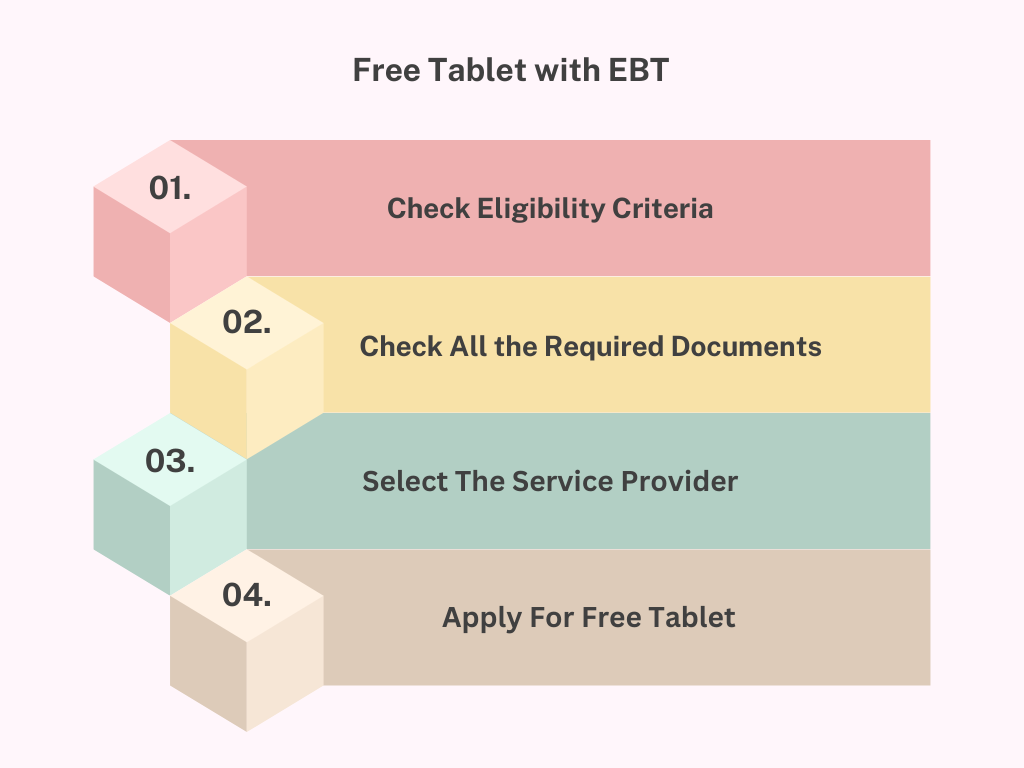 Free Tablet with EBT

01.

Check Eligibility Criteria

02.

Check All the Required Documents

03.

Select The Service Provider

04.

Apply For Free Tablet